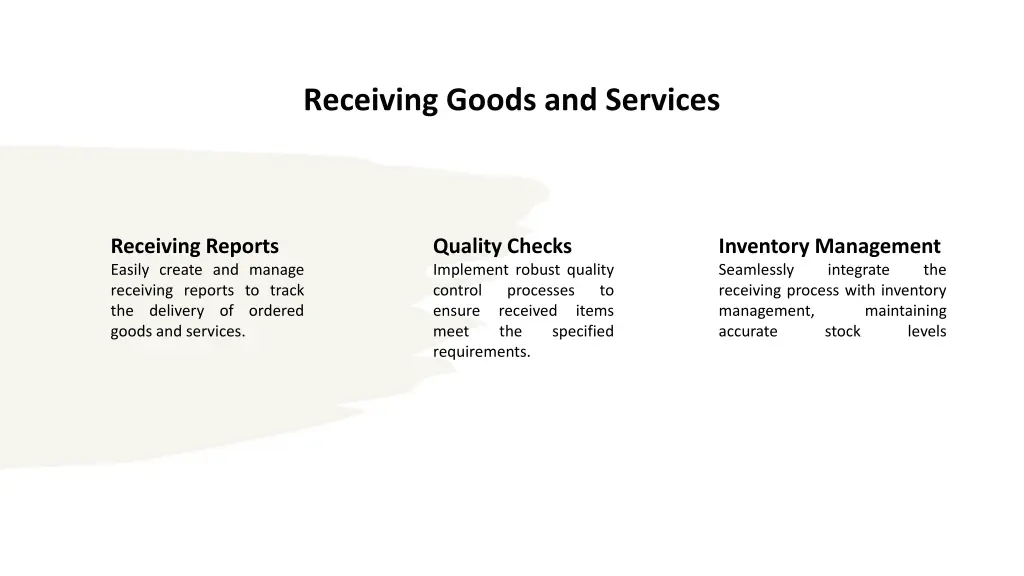 Receiving Goods and Services

Receiving Reports
Easily create and manage receiving reports to track the delivery of ordered goods and services.

Quality Checks
Implement robust quality control processes to ensure received items meet the specified requirements.

Inventory Management
Seamlessly integrate the receiving process with inventory management, maintaining accurate stock levels